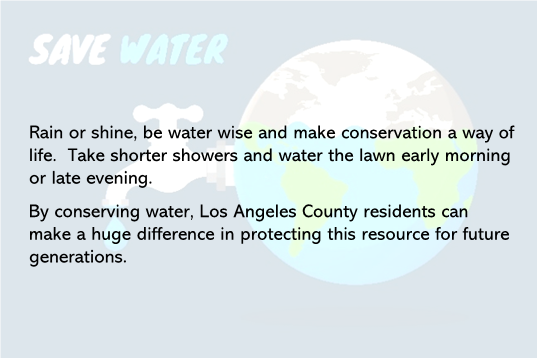 SAVE WATER

Rain or shine, be water wise and make conservation a way of life. Take shorter showers and water the lawn early morning or late evening.

By conserving water, Los Angeles County residents can make a huge difference in protecting this resource for future generations.